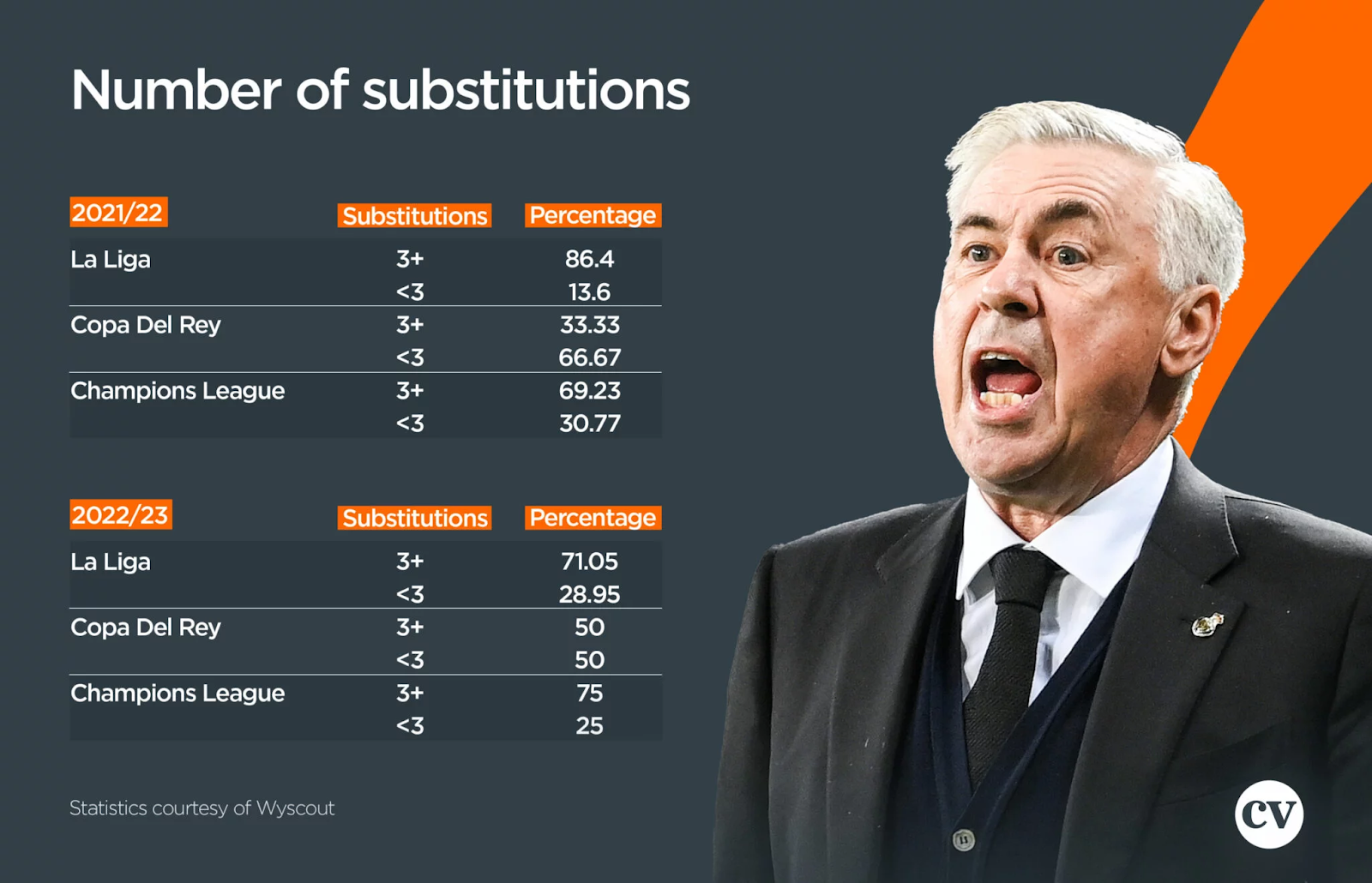 Number of substitutions

| 2021/22 | Substitutions | Percentage |
|---|---|---|
| La Liga | 3+ | 86.4 |
| | <3 | 13.6 |
| Copa Del Rey | 3+ | 33.33 |
| | <3 | 66.67 |
| Champions League | 3+ | 69.23 |
| | <3 | 30.77 |

| 2022/23 | Substitutions | Percentage |
|---|---|---|
| La Liga | 3+ | 71.05 |
| | <3 | 28.95 |
| Copa Del Rey | 3+ | 50 |
| | <3 | 50 |
| Champions League | 3+ | 75 |
| | <3 | 25 |

Statistics courtesy of Wyscout

CV